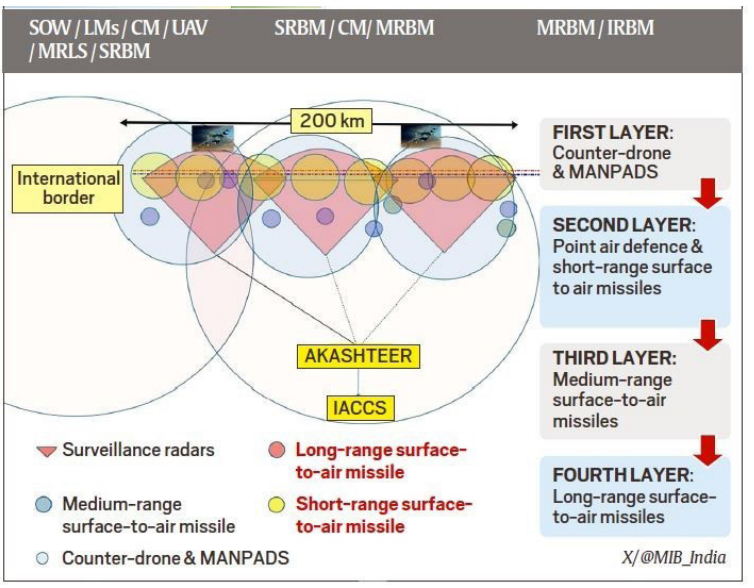 SOW / LMs / CM / UAV / MRLS / SRBM

SRBM / CM/ MRBM

MRBM / IRBM

200 km

International border

AKASHTEER

IACCS

FIRST LAYER: Counter-drone & MANPADS

SECOND LAYER: Point air defence & short-range surface to air missiles

THIRD LAYER: Medium-range surface-to-air missiles

FOURTH LAYER: Long-range surface-to-air missiles

Surveillance radars

Long-range surface-to-air missile

Medium-range surface-to-air missile

Short-range surface-to-air missile

Counter-drone & MANPADS

X/@MIB_India